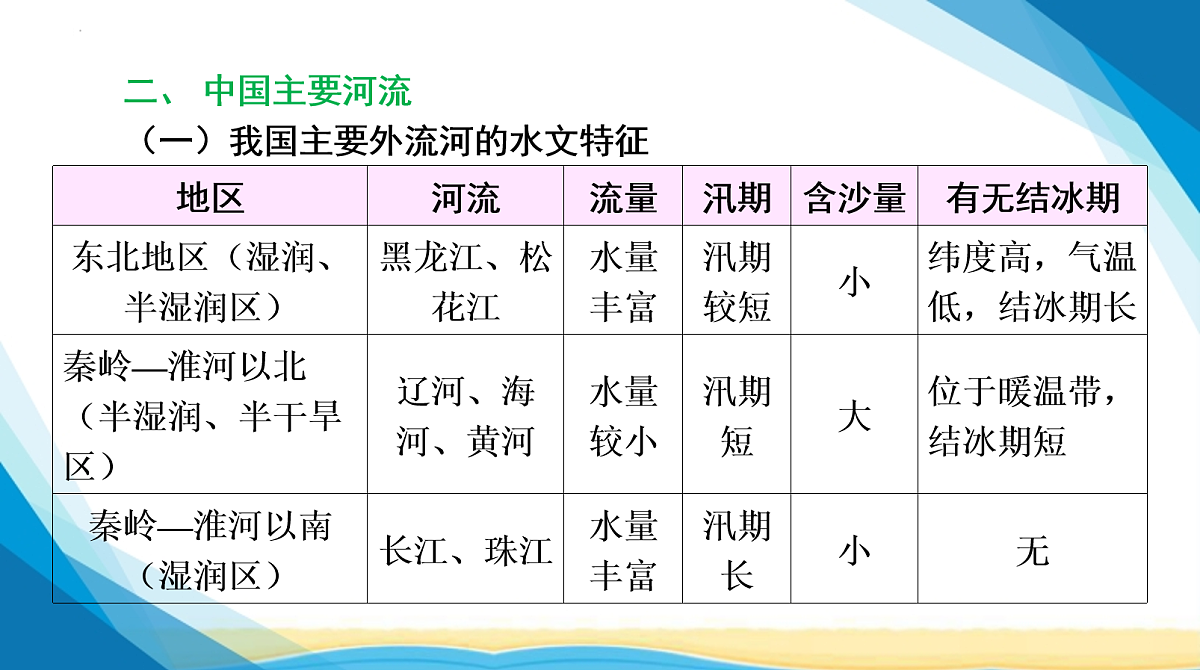 二、 中国主要河流

（一）我国主要外流河的水文特征

| 地区 | 河流 | 流量 | 汛期 | 含沙量 | 有无结冰期 |
|---|---|---|---|---|---|
| 东北地区（湿润、半湿润区） | 黑龙江、松花江 | 水量丰富 | 汛期较短 | 小 | 纬度高，气温低，结冰期长 |
| 秦岭—淮河以北（半湿润、半干旱区） | 辽河、海河、黄河 | 水量较小 | 汛期短 | 大 | 位于暖温带，结冰期短 |
| 秦岭—淮河以南（湿润区） | 长江、珠江 | 水量丰富 | 汛期长 | 小 | 无 |